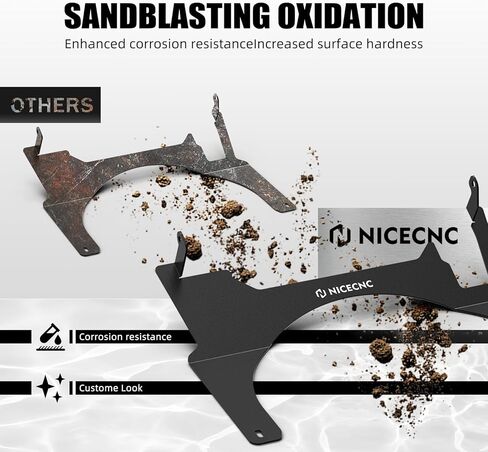 SANDBLASTING OXIDATION

Enhanced corrosion resistanceIncreased surface hardness

OTHERS

NICECNC

NICECNC

Corrosion resistance

Custome Look